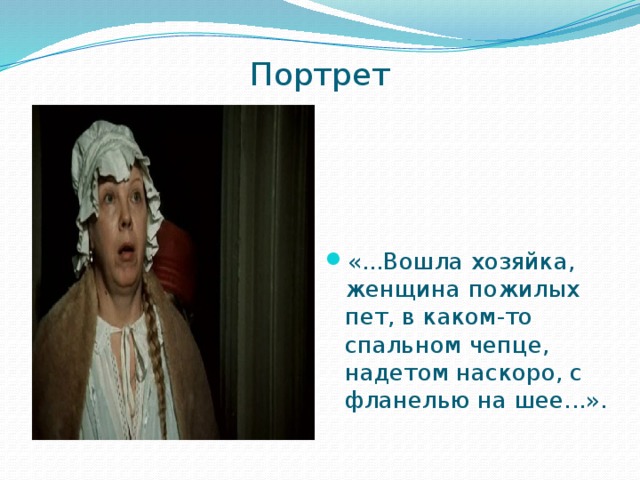 Портрет

«…Вошла хозяйка, женщина пожилых пет, в каком-то спальном чепце, надетом наскоро, с фланелью на шее…».